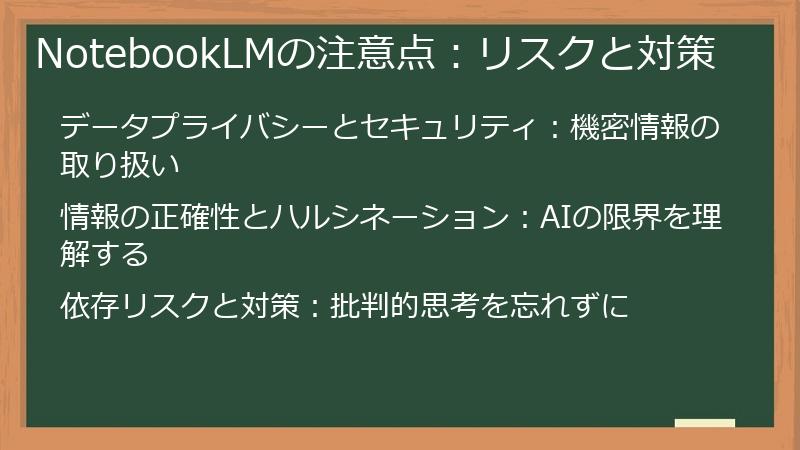 NotebookLMの注意点：リスクと対策

データプライバシーとセキュリティ：機密情報の取り扱い

情報の正確性とハルシネーション：AIの限界を理解する

依存リスクと対策：批判的思考を忘れずに